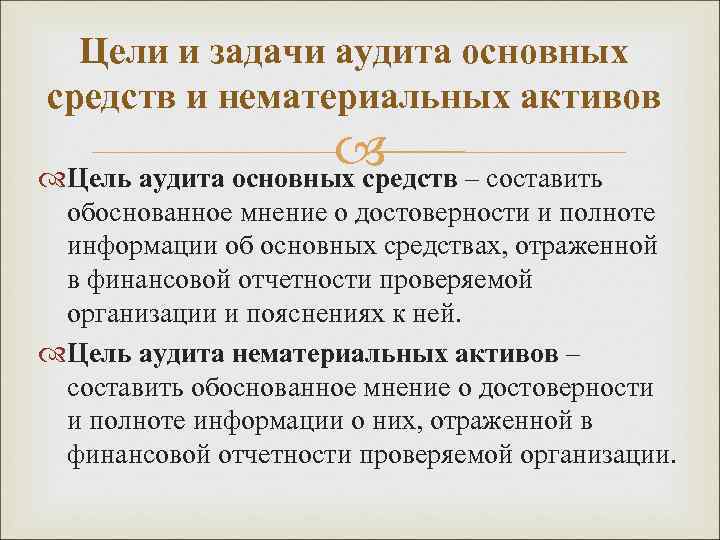 Цели и задачи аудита основных средств и нематериальных активов

Цель аудита основных средств – составить обоснованное мнение о достоверности и полноте информации об основных средствах, отраженной в финансовой отчетности проверяемой организации и пояснениях к ней.

Цель аудита нематериальных активов – составить обоснованное мнение о достоверности и полноте информации о них, отраженной в финансовой отчетности проверяемой организации.